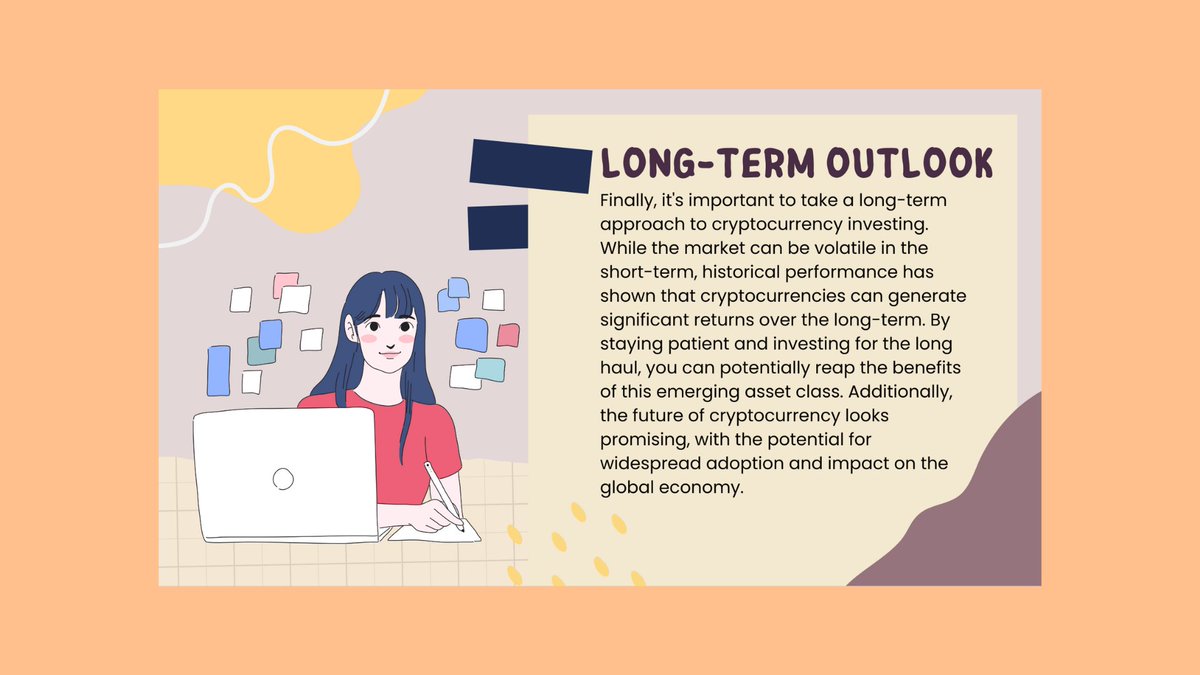 LONG-TERM OUTLOOK

Finally, it's important to take a long-term approach to cryptocurrency investing. While the market can be volatile in the short-term, historical performance has shown that cryptocurrencies can generate significant returns over the long-term. By staying patient and investing for the long haul, you can potentially reap the benefits of this emerging asset class. Additionally, the future of cryptocurrency looks promising, with the potential for widespread adoption and impact on the global economy.